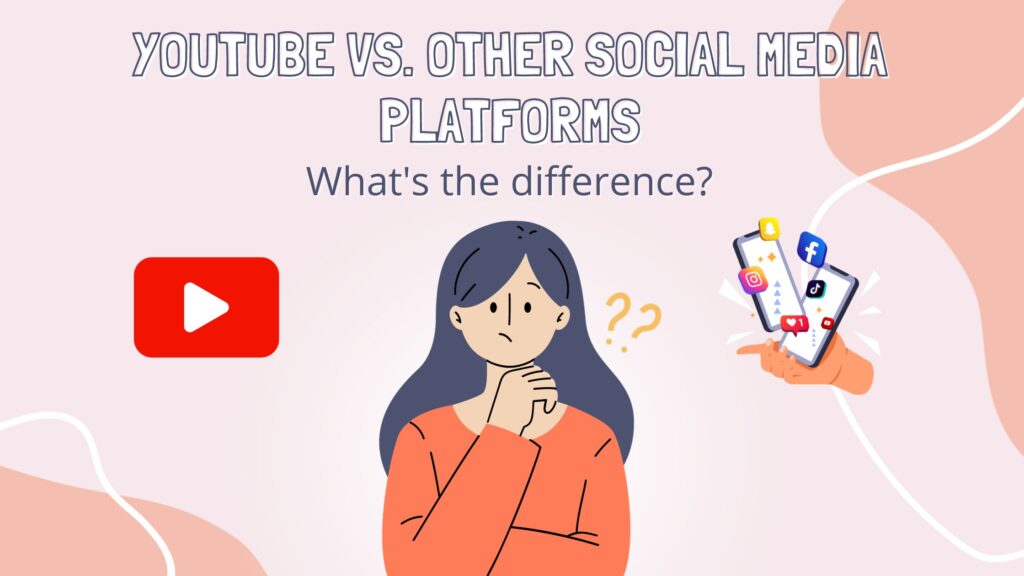 YOUTUBE VS. OTHER SOCIAL MEDIA PLATFORMS
What's the difference?

??

1